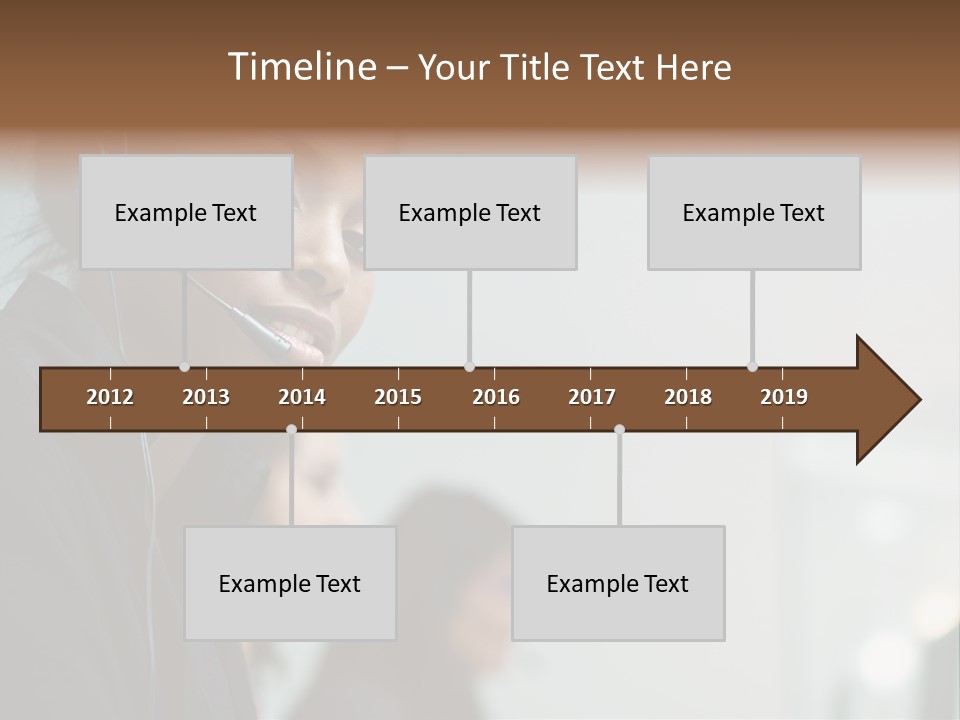 Timeline – Your Title Text Here

Example Text

Example Text

Example Text

2012 2013 2014 2015 2016 2017 2018 2019

Example Text

Example Text